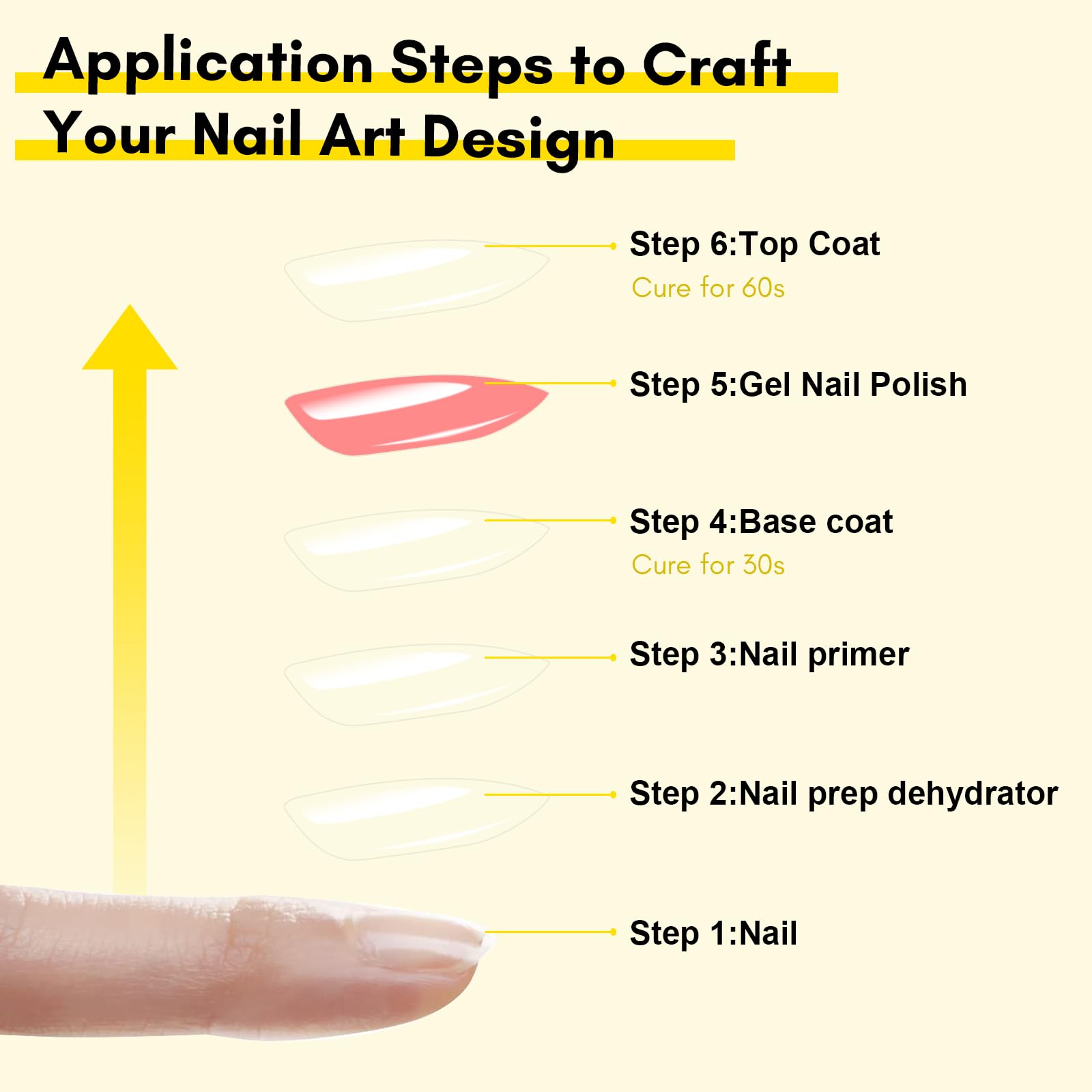 Application Steps to Craft Your Nail Art Design

Step 6:Top Coat
Cure for 60s

Step 5:Gel Nail Polish

Step 4:Base coat
Cure for 30s

Step 3:Nail primer

Step 2:Nail prep dehydrator

Step 1:Nail